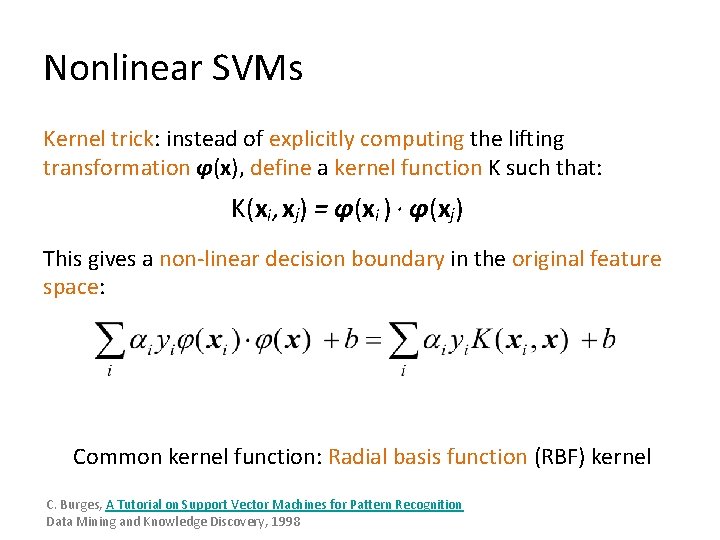 Nonlinear SVMs

Kernel trick: instead of explicitly computing the lifting transformation $\boldsymbol{\varphi}(\mathbf{x})$, define a kernel function K such that:

$K(\mathbf{x}_i, \mathbf{x}_j) = \boldsymbol{\varphi}(\mathbf{x}_i) \cdot \boldsymbol{\varphi}(\mathbf{x}_j)$

This gives a non-linear decision boundary in the original feature space:

$\sum_i \alpha_i y_i \varphi(\boldsymbol{x}_i) \cdot \varphi(\boldsymbol{x}) + b = \sum_i \alpha_i y_i K(\boldsymbol{x}_i, \boldsymbol{x}) + b$

Common kernel function: Radial basis function (RBF) kernel

C. Burges, A Tutorial on Support Vector Machines for Pattern Recognition
Data Mining and Knowledge Discovery, 1998